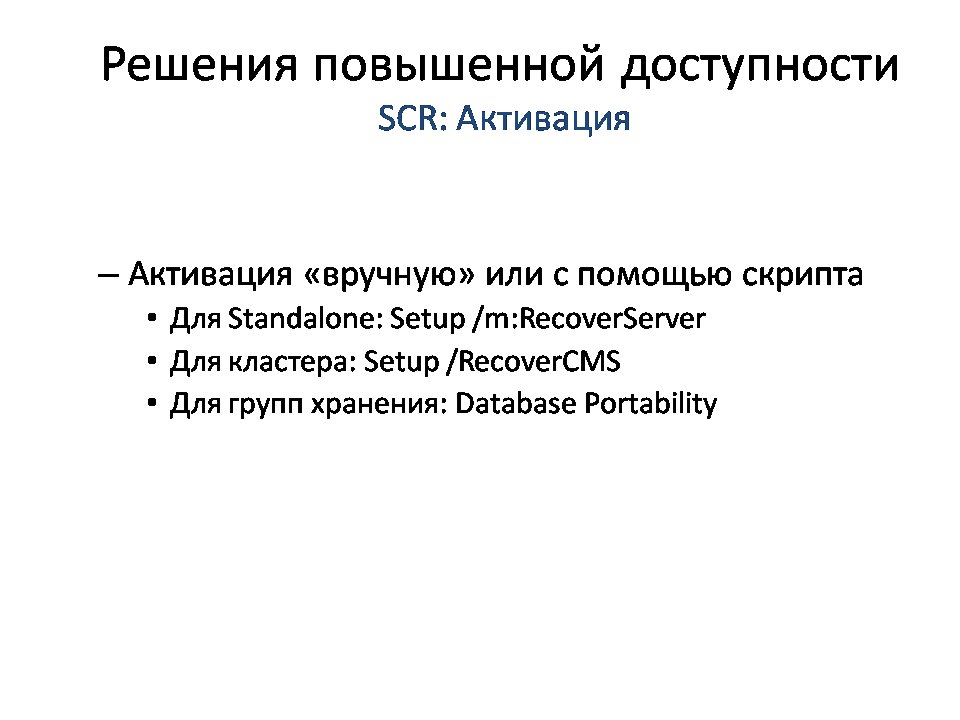 Решения повышенной доступности
SCR: Активация

– Активация «вручную» или с помощью скрипта
• Для Standalone: Setup /m:RecoverServer
• Для кластера: Setup /RecoverCMS
• Для групп хранения: Database Portability